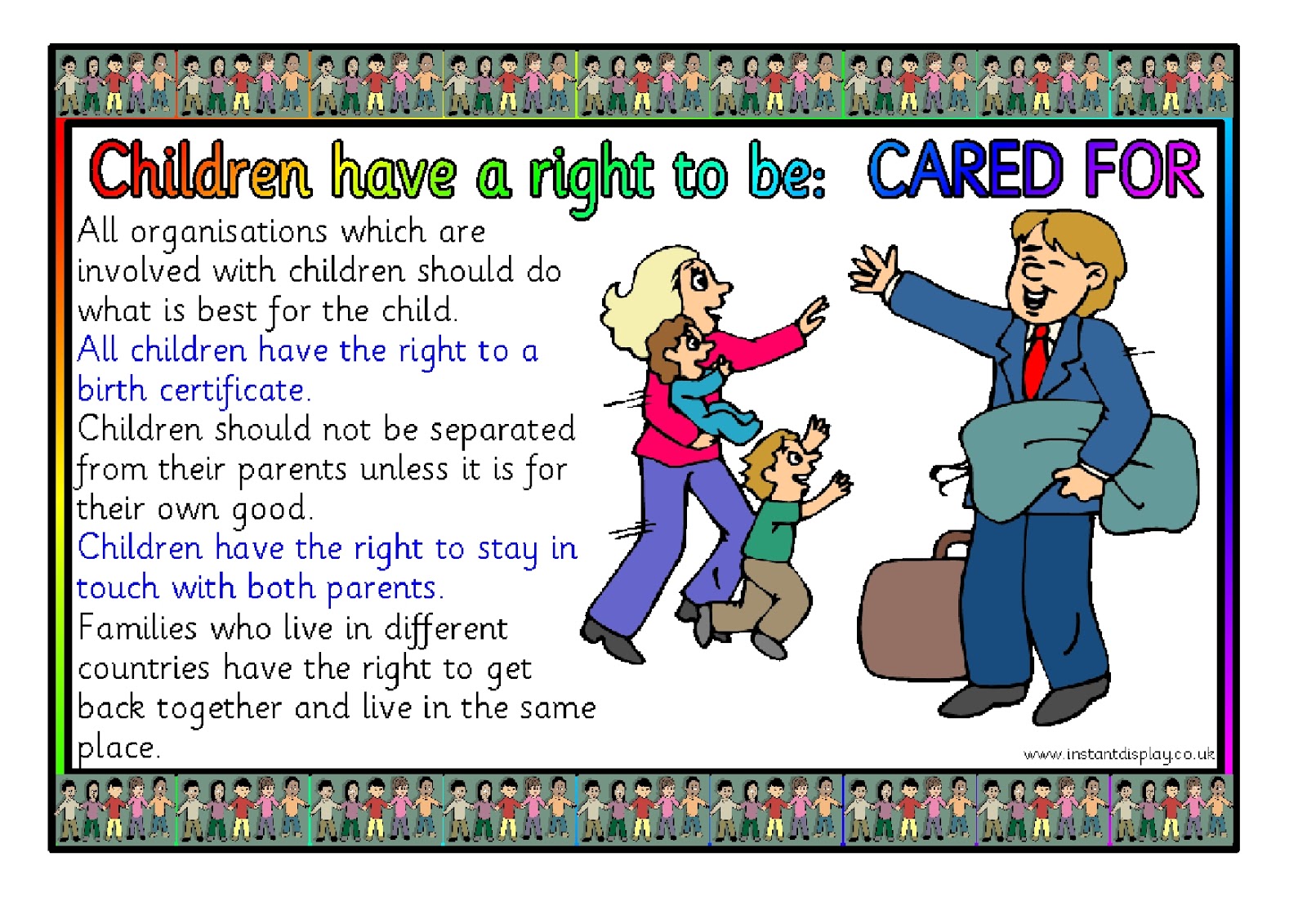 Children have a right to be: CARED FOR

All organisations which are involved with children should do what is best for the child.

All children have the right to a birth certificate.

Children should not be separated from their parents unless it is for their own good.

Children have the right to stay in touch with both parents.

Families who live in different countries have the right to get back together and live in the same place.

www.instantdisplay.co.uk